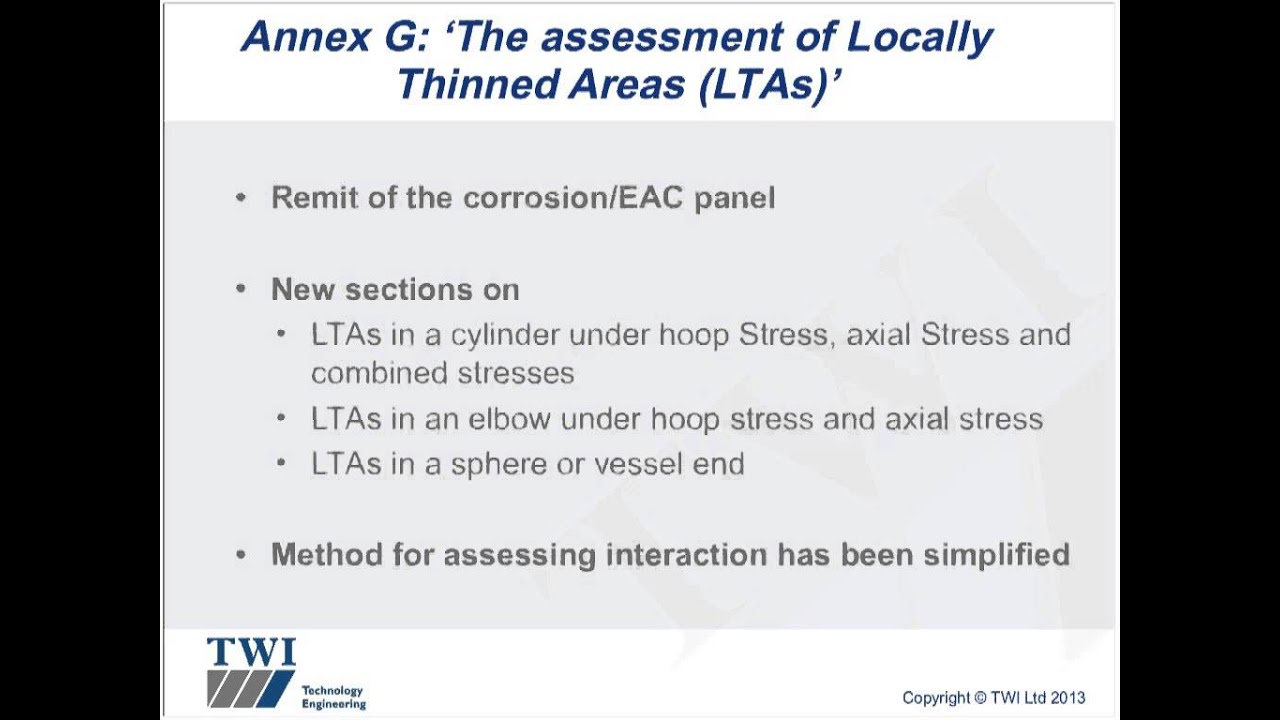 Annex G: 'The assessment of Locally Thinned Areas (LTAs)'

• Remit of the corrosion/EAC panel

• New sections on
  • LTAs in a cylinder under hoop Stress, axial Stress and combined stresses
  • LTAs in an elbow under hoop stress and axial stress
  • LTAs in a sphere or vessel end

• Method for assessing interaction has been simplified

TWI
Technology
Engineering

Copyright © TWI Ltd 2013